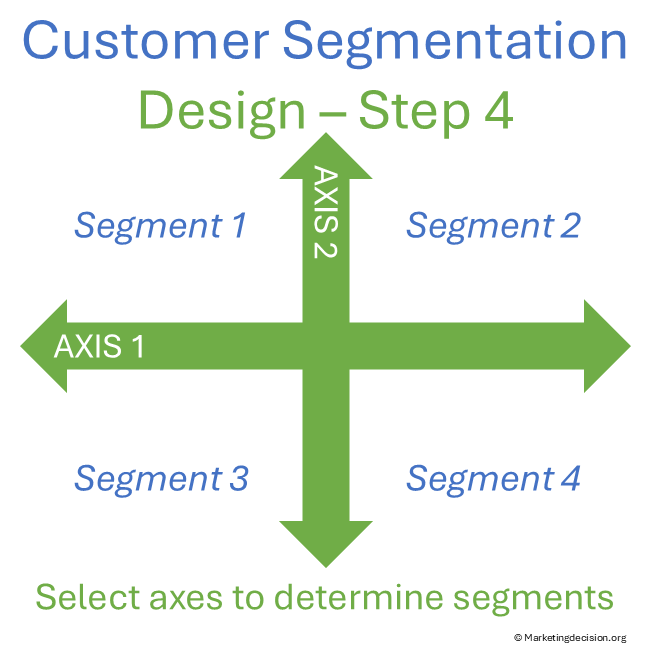 Customer Segmentation
Design – Step 4

AXIS 2

Segment 1

Segment 2

AXIS 1

Segment 3

Segment 4

Select axes to determine segments

© Marketingdecision.org